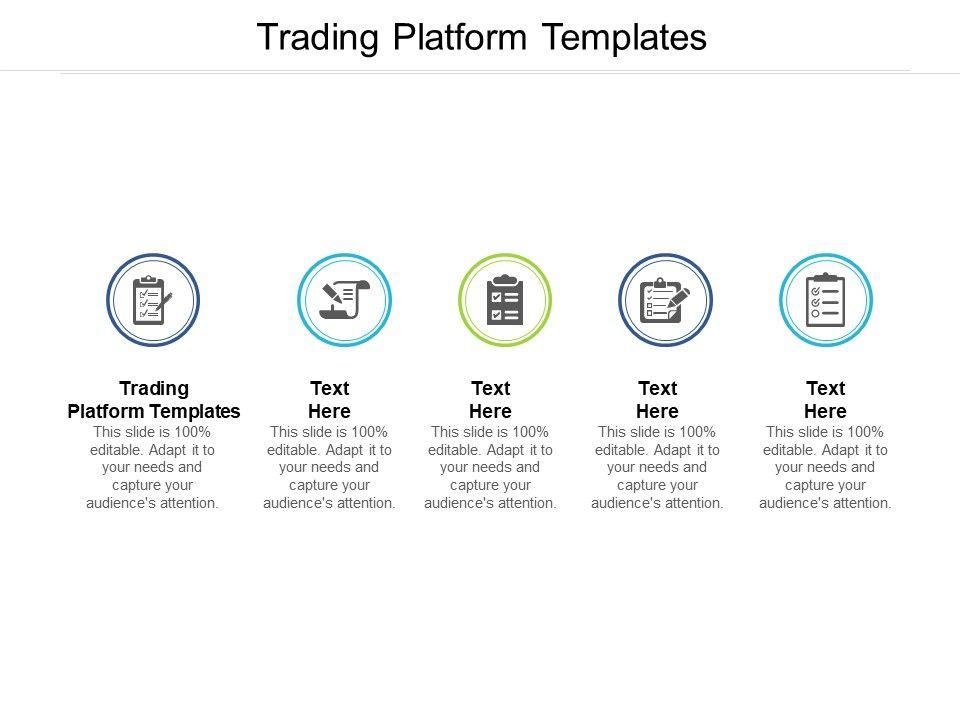 Trading Platform Templates

Trading Platform Templates
This slide is 100% editable. Adapt it to your needs and capture your audience's attention.

Text Here
This slide is 100% editable. Adapt it to your needs and capture your audience's attention.

Text Here
This slide is 100% editable. Adapt it to your needs and capture your audience's attention.

Text Here
This slide is 100% editable. Adapt it to your needs and capture your audience's attention.

Text Here
This slide is 100% editable. Adapt it to your needs and capture your audience's attention.